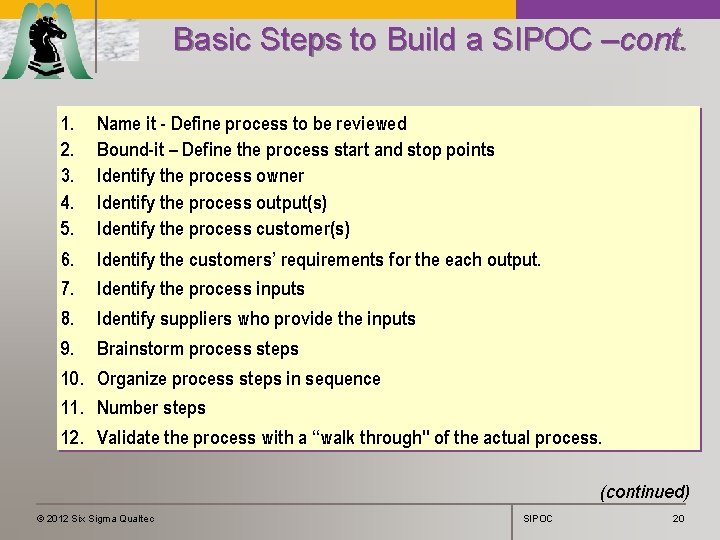 Basic Steps to Build a SIPOC –cont.

1. Name it - Define process to be reviewed
2. Bound-it – Define the process start and stop points
3. Identify the process owner
4. Identify the process output(s)
5. Identify the process customer(s)
6. Identify the customers' requirements for the each output.
7. Identify the process inputs
8. Identify suppliers who provide the inputs
9. Brainstorm process steps
10. Organize process steps in sequence
11. Number steps
12. Validate the process with a "walk through" of the actual process.

(continued)

© 2012 Six Sigma Qualtec

SIPOC

20